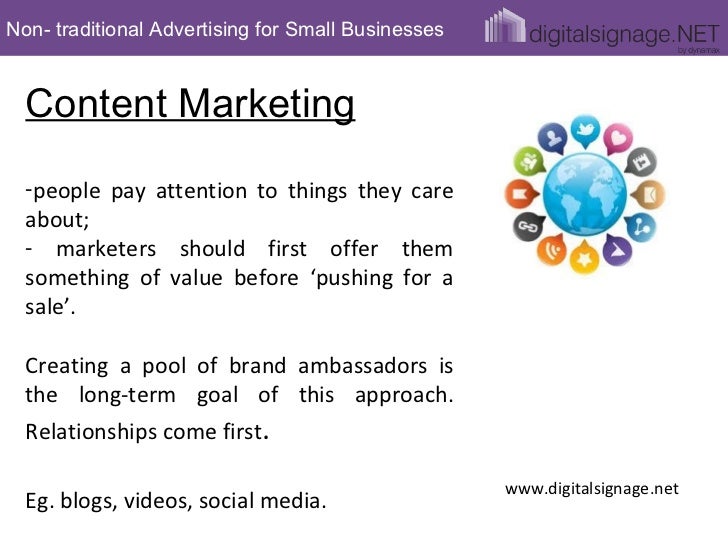 Non- traditional Advertising for Small Businesses

digitalsignage.NET
by dynamax

Content Marketing

-people pay attention to things they care about;
- marketers should first offer them something of value before ‘pushing for a sale’.

Creating a pool of brand ambassadors is the long-term goal of this approach. Relationships come first.

Eg. blogs, videos, social media.

www.digitalsignage.net